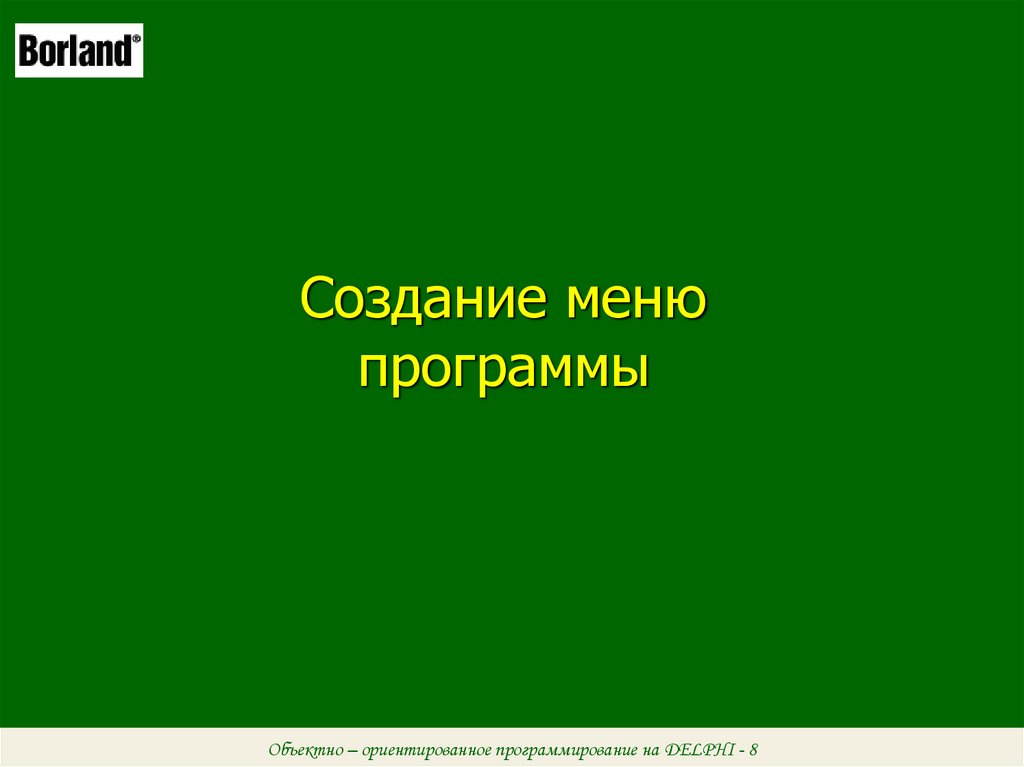 Borland®

Создание меню программы

Объектно – ориентированное программирование на DELPHI - 8